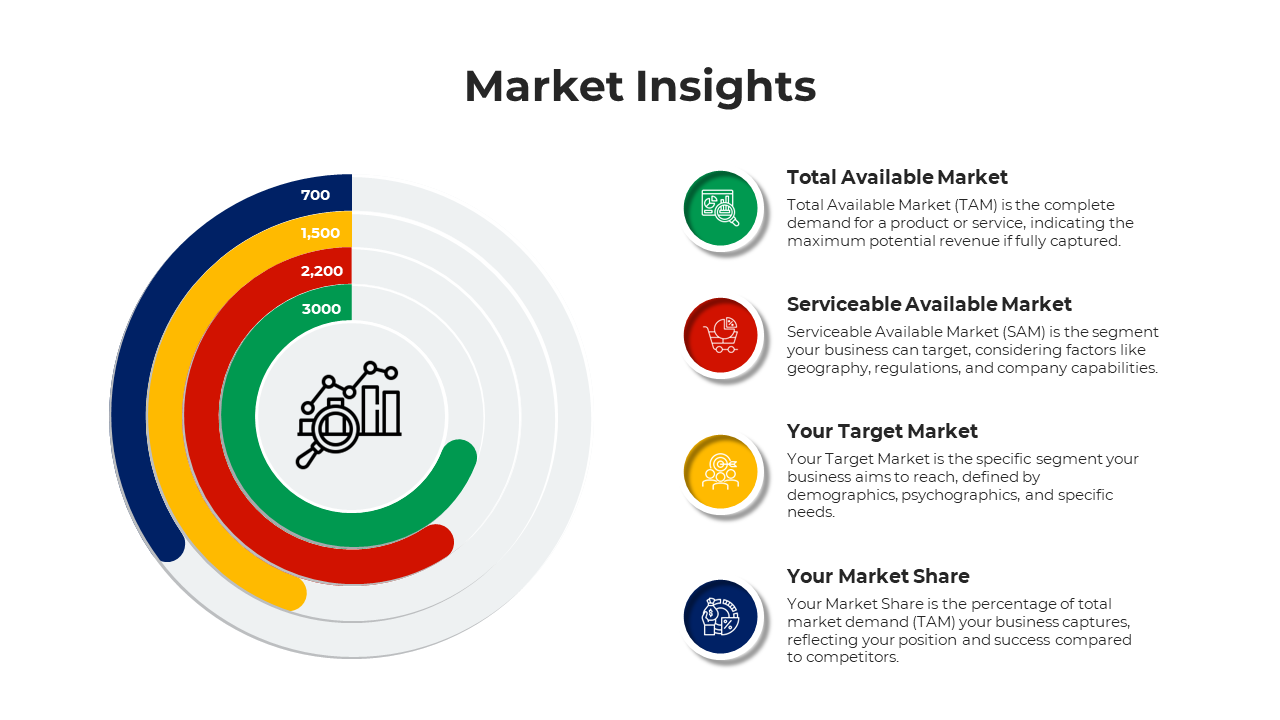 Market Insights

700

1,500

2,200

3000

Total Available Market

Total Available Market (TAM) is the complete demand for a product or service, indicating the maximum potential revenue if fully captured.

Serviceable Available Market

Serviceable Available Market (SAM) is the segment your business can target, considering factors like geography, regulations, and company capabilities.

Your Target Market

Your Target Market is the specific segment your business aims to reach, defined by demographics, psychographics, and specific needs.

Your Market Share

Your Market Share is the percentage of total market demand (TAM) your business captures, reflecting your position and success compared to competitors.